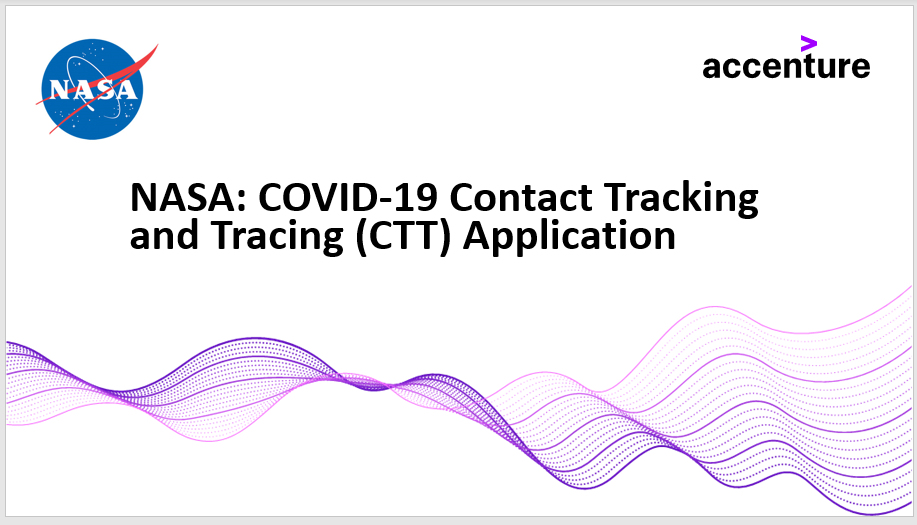 NASA

accenture

NASA: COVID-19 Contact Tracking and Tracing (CTT) Application